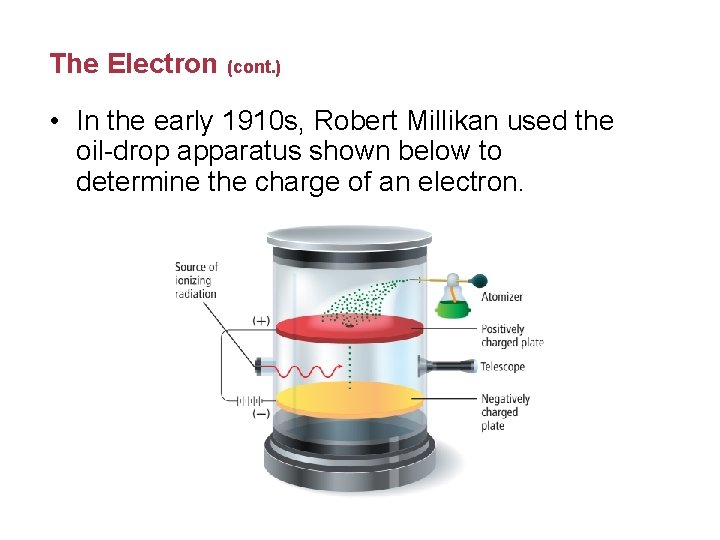 The Electron (cont.)

• In the early 1910s, Robert Millikan used the oil-drop apparatus shown below to determine the charge of an electron.

Source of ionizing radiation

(+)

(−)

Atomizer

Positively charged plate

Telescope

Negatively charged plate